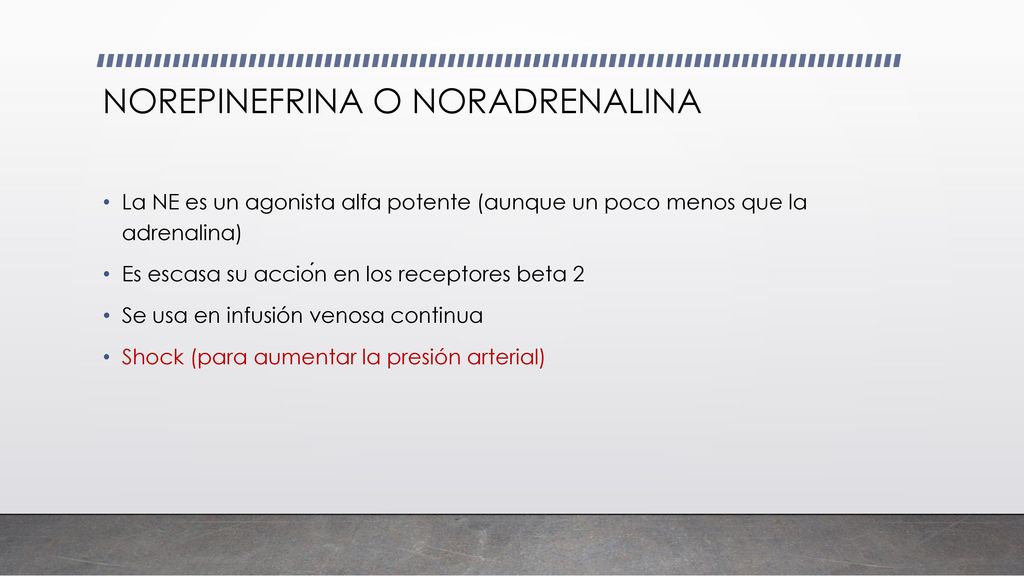 NOREPINEFRINA O NORADRENALINA

• La NE es un agonista alfa potente (aunque un poco menos que la adrenalina)
• Es escasa su acción en los receptores beta 2
• Se usa en infusión venosa continua
• Shock (para aumentar la presión arterial)